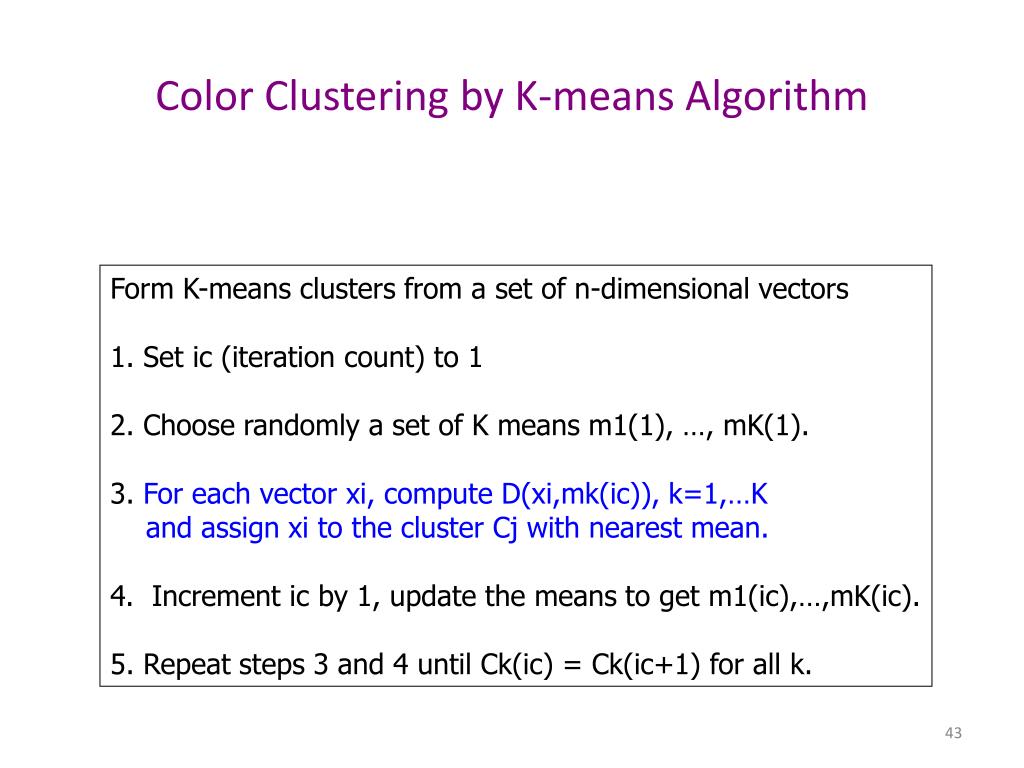 Color Clustering by K-means Algorithm

Form K-means clusters from a set of n-dimensional vectors

1. Set ic (iteration count) to 1

2. Choose randomly a set of K means m1(1), …, mK(1).

3. For each vector xi, compute D(xi,mk(ic)), k=1,…K and assign xi to the cluster Cj with nearest mean.

4. Increment ic by 1, update the means to get m1(ic),…,mK(ic).

5. Repeat steps 3 and 4 until Ck(ic) = Ck(ic+1) for all k.

43